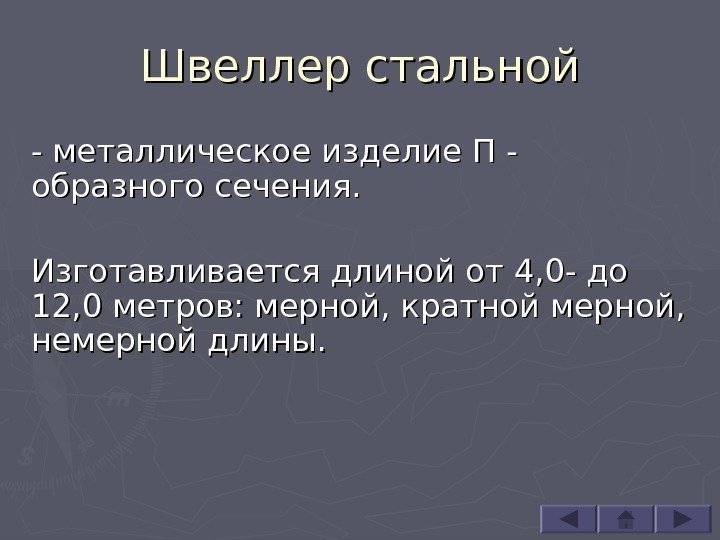 Швеллер стальной

- металлическое изделие П - образного сечения.

Изготавливается длиной от 4,0- до 12,0 метров: мерной, кратной мерной, немерной длины.